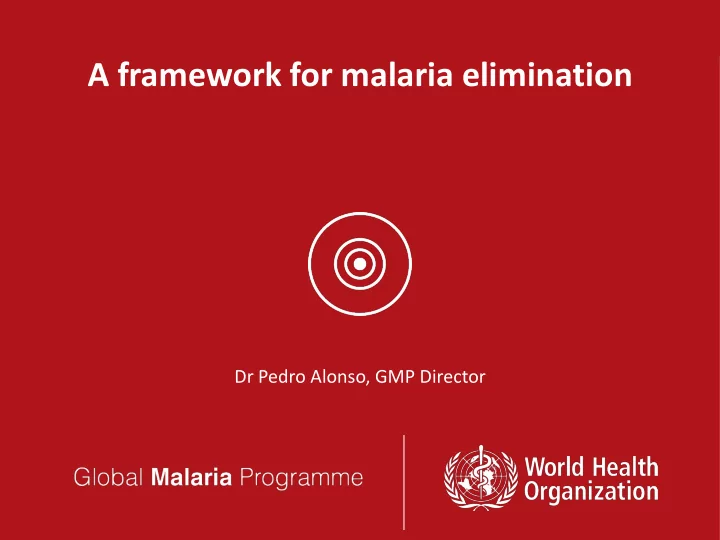 A framework for malaria elimination

Dr Pedro Alonso, GMP Director

Global Malaria Programme

World Health Organization